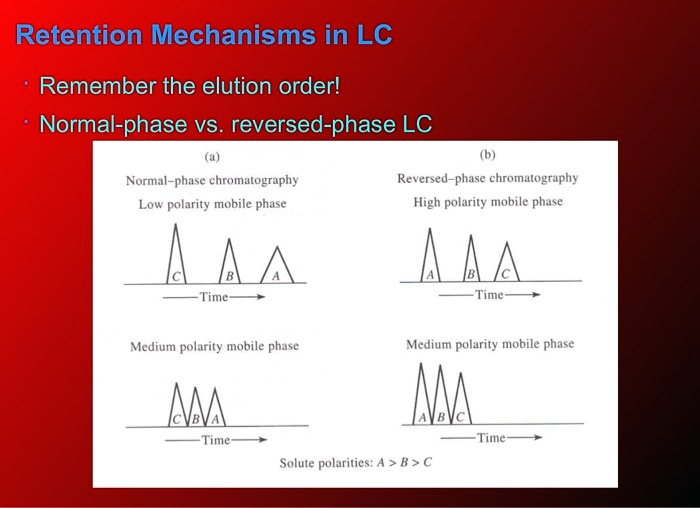 Retention Mechanisms in LC

· Remember the elution order!

· Normal-phase vs. reversed-phase LC

(a)

Normal–phase chromatography

Low polarity mobile phase

C B A

——Time——→

Medium polarity mobile phase

C B A

——Time——→

(b)

Reversed–phase chromatography

High polarity mobile phase

A B C

——Time——→

Medium polarity mobile phase

A B C

——Time——→

Solute polarities: $A > B > C$